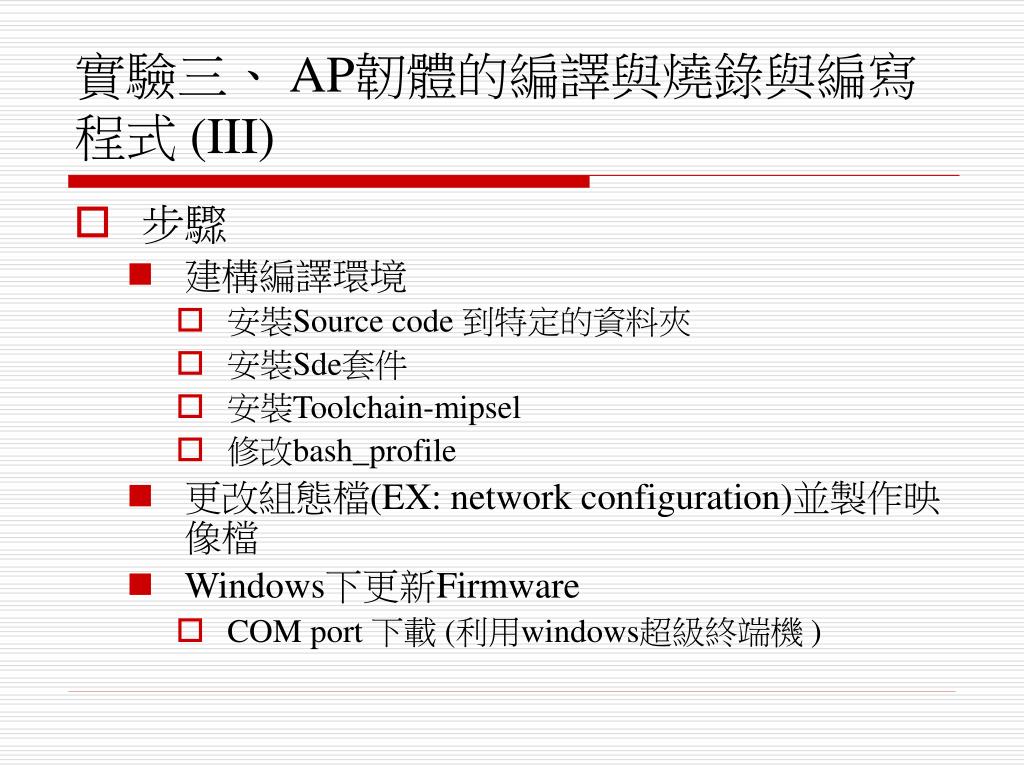 實驗三、 AP韌體的編譯與燒錄與編寫程式 (III)

步驟

建構編譯環境

安裝Source code 到特定的資料夾

安裝Sde套件

安裝Toolchain-mipsel

修改bash_profile

更改組態檔(EX: network configuration)並製作映像檔

Windows下更新Firmware

COM port 下載 (利用windows超級終端機 )